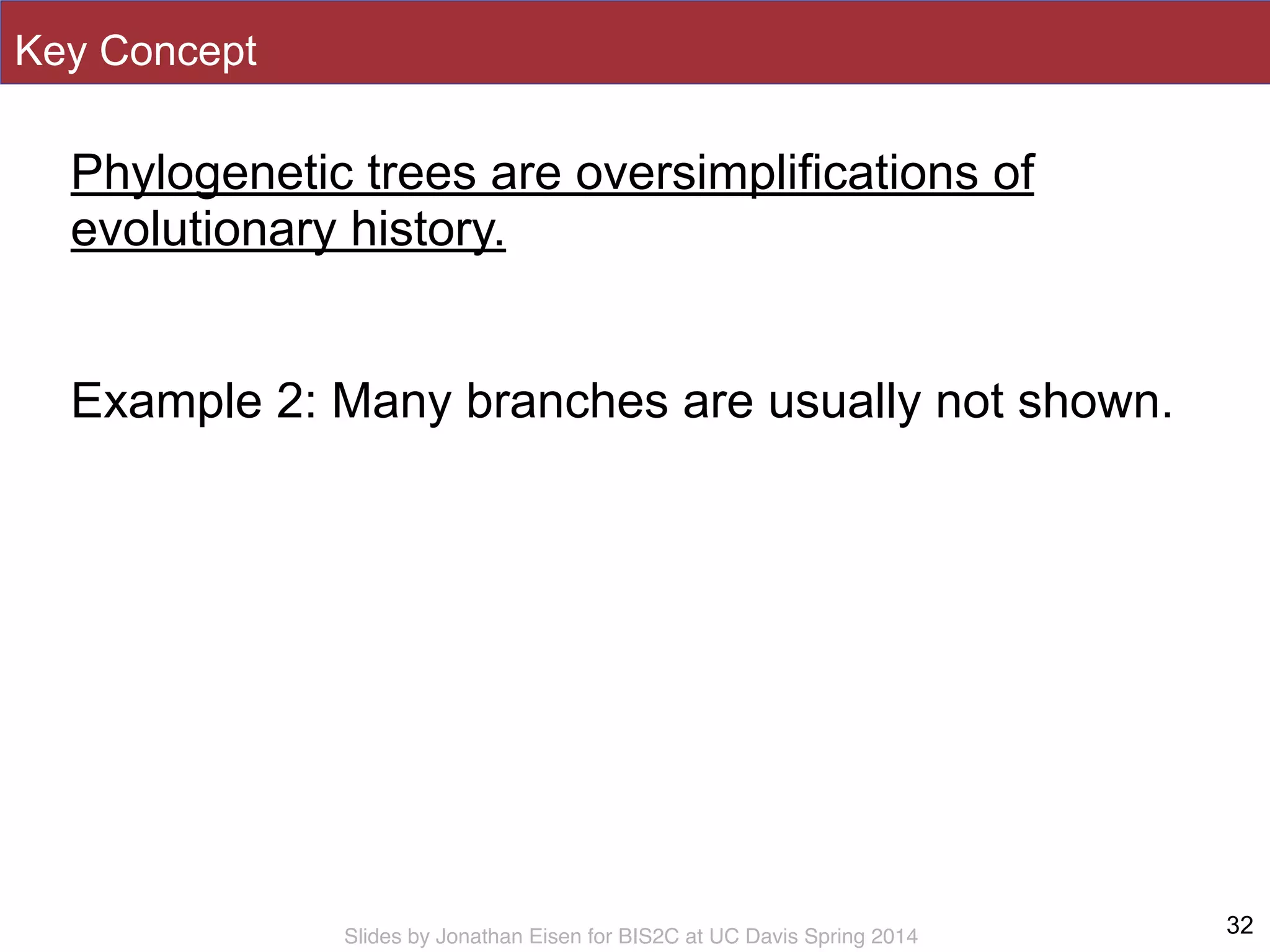 Key Concept

Phylogenetic trees are oversimplifications of evolutionary history.

Example 2: Many branches are usually not shown.

Slides by Jonathan Eisen for BIS2C at UC Davis Spring 2014

32